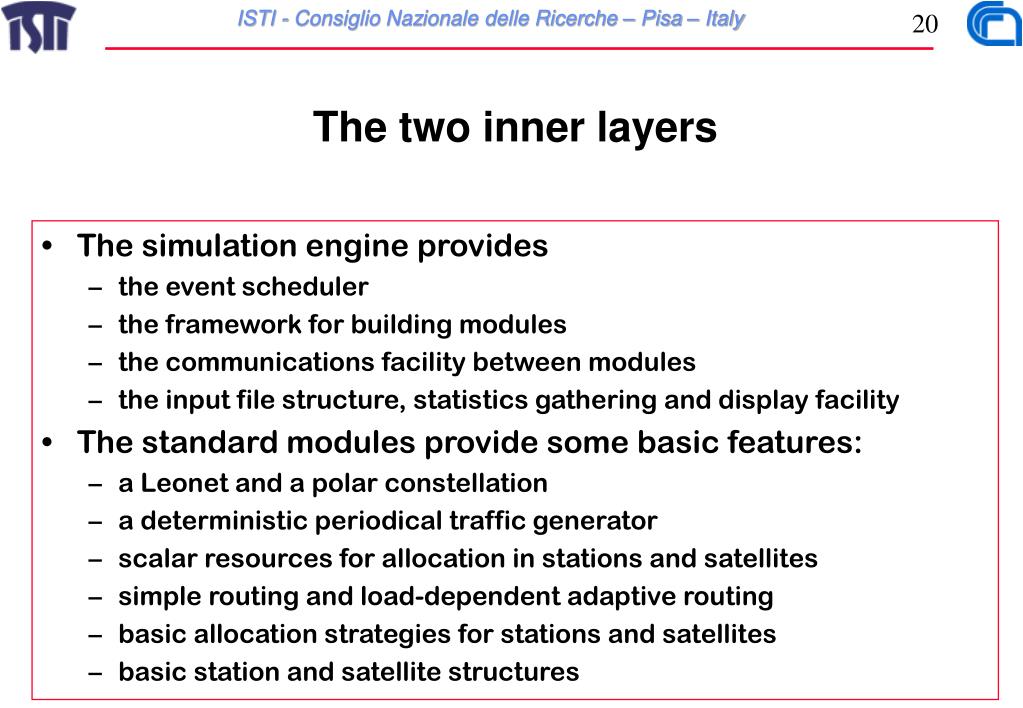 ISTI

ISTI - Consiglio Nazionale delle Ricerche – Pisa – Italy

20

The two inner layers

• The simulation engine provides
– the event scheduler
– the framework for building modules
– the communications facility between modules
– the input file structure, statistics gathering and display facility
• The standard modules provide some basic features:
– a Leonet and a polar constellation
– a deterministic periodical traffic generator
– scalar resources for allocation in stations and satellites
– simple routing and load-dependent adaptive routing
– basic allocation strategies for stations and satellites
– basic station and satellite structures